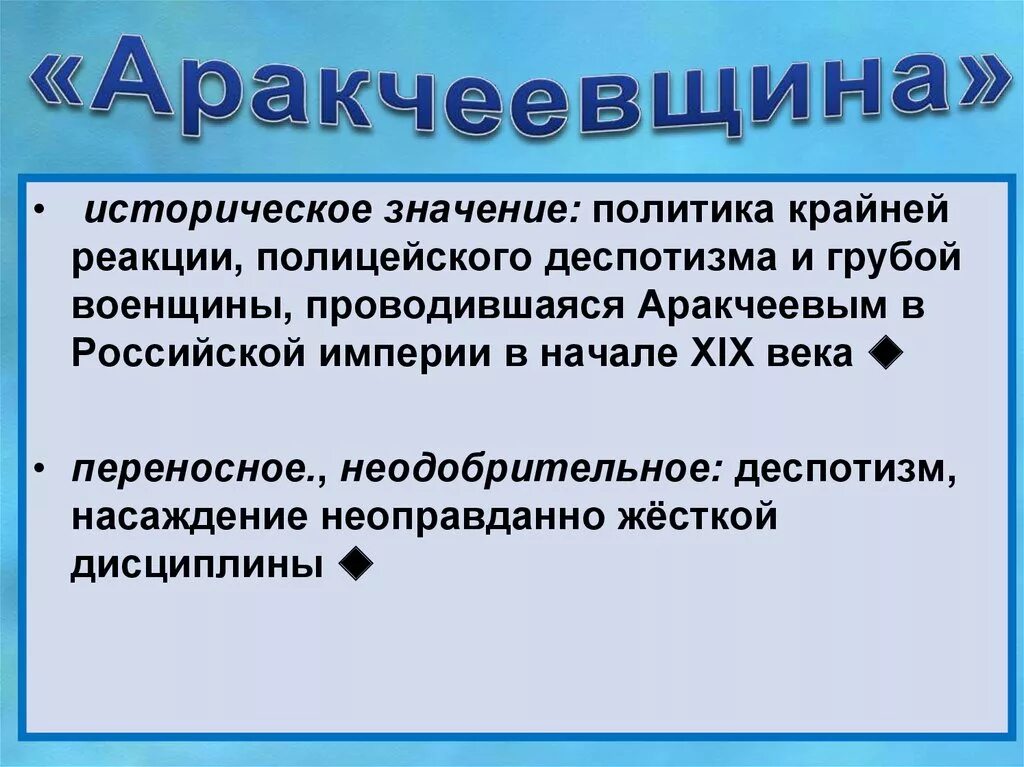 «Аракчеевщина»

• историческое значение: политика крайней реакции, полицейского деспотизма и грубой военщины, проводившаяся Аракчеевым в Российской империи в начале XIX века ◆

• переносное., неодобрительное: деспотизм, насаждение неоправданно жёсткой дисциплины ◆